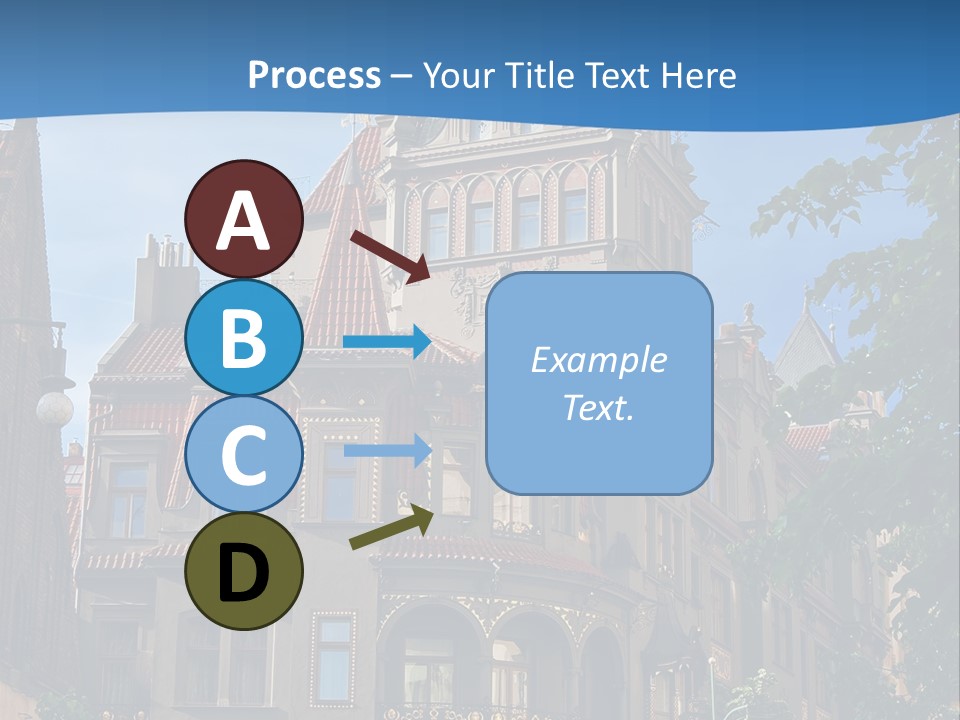 Process – Your Title Text Here

A

B

C

D

Example Text.